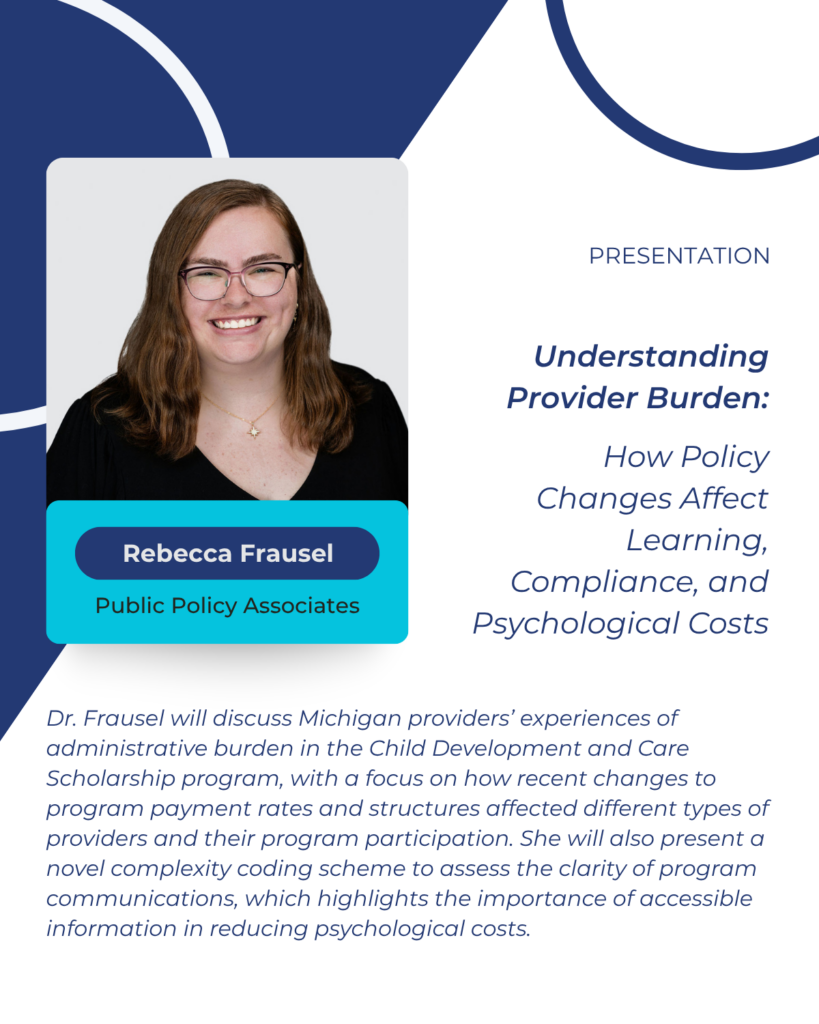 Rebecca Frausel

Public Policy Associates

PRESENTATION

Understanding Provider Burden:

How Policy Changes Affect Learning, Compliance, and Psychological Costs

Dr. Frausel will discuss Michigan providers' experiences of administrative burden in the Child Development and Care Scholarship program, with a focus on how recent changes to program payment rates and structures affected different types of providers and their program participation. She will also present a novel complexity coding scheme to assess the clarity of program communications, which highlights the importance of accessible information in reducing psychological costs.